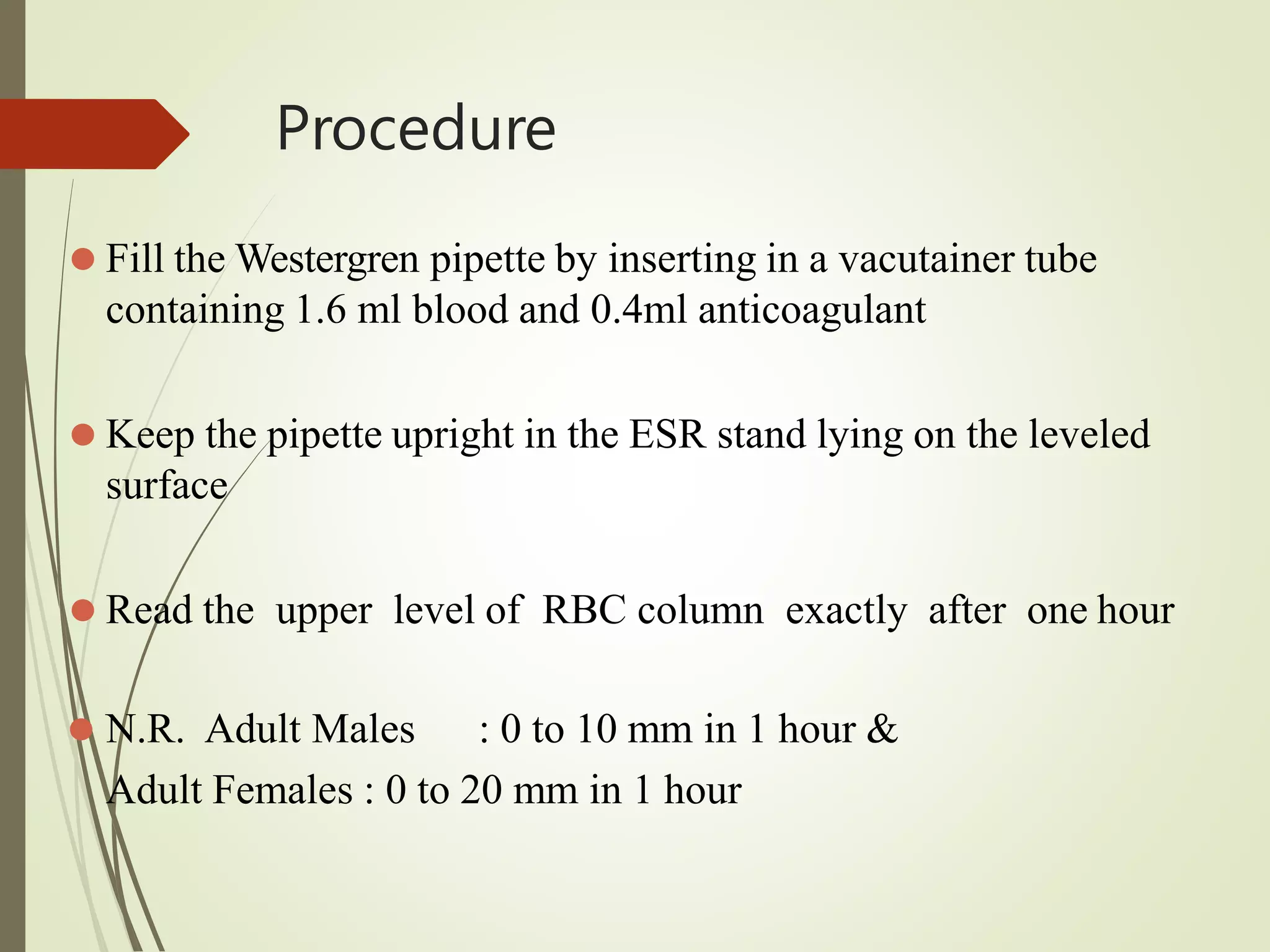 Procedure

Fill the Westergren pipette by inserting in a vacutainer tube containing 1.6 ml blood and 0.4ml anticoagulant

Keep the pipette upright in the ESR stand lying on the leveled surface

Read the upper level of RBC column exactly after one hour

N.R. Adult Males : 0 to 10 mm in 1 hour &
Adult Females : 0 to 20 mm in 1 hour